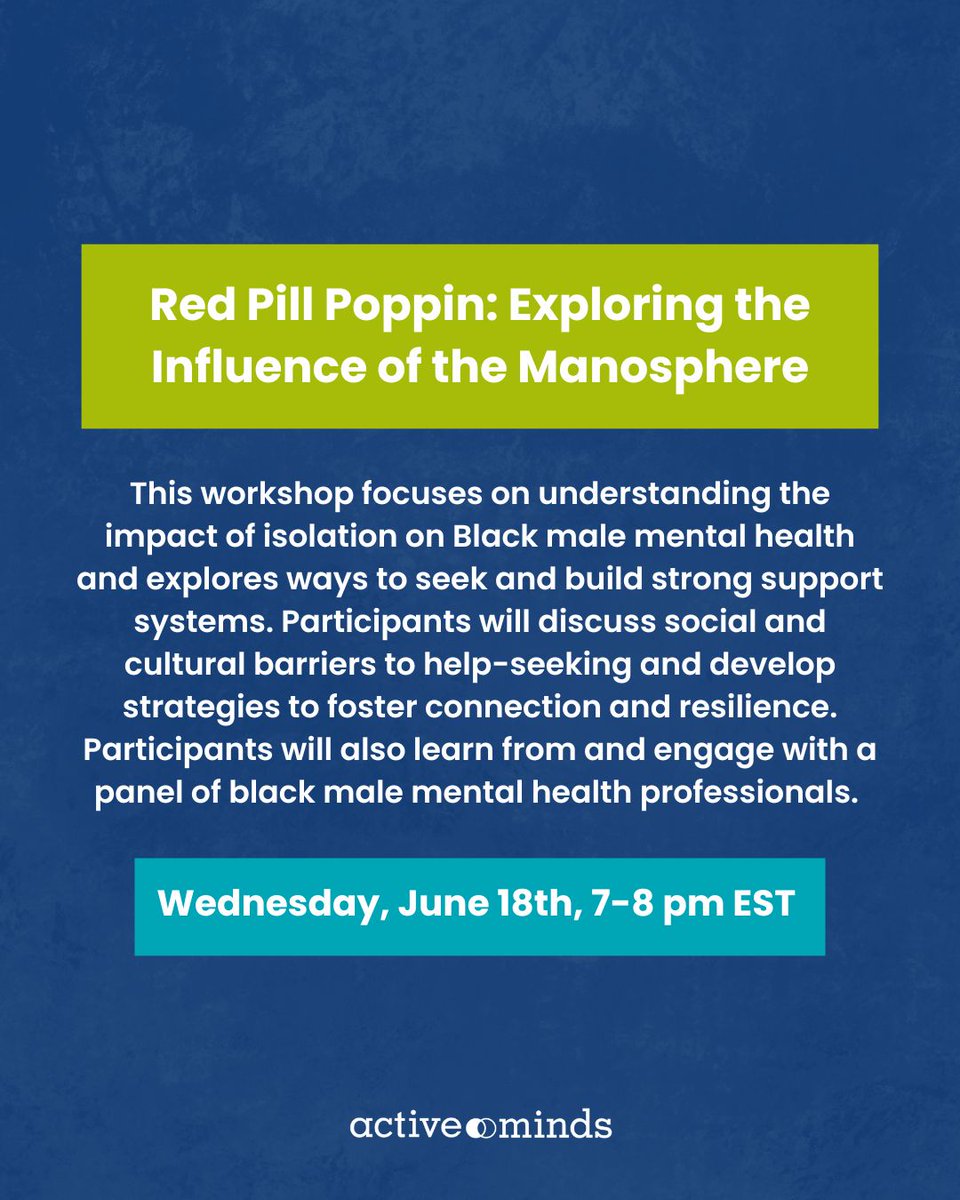 Red Pill Poppin: Exploring the Influence of the Manosphere

This workshop focuses on understanding the impact of isolation on Black male mental health and explores ways to seek and build strong support systems. Participants will discuss social and cultural barriers to help-seeking and develop strategies to foster connection and resilience. Participants will also learn from and engage with a panel of black male mental health professionals.

Wednesday, June 18th, 7-8 pm EST

active minds